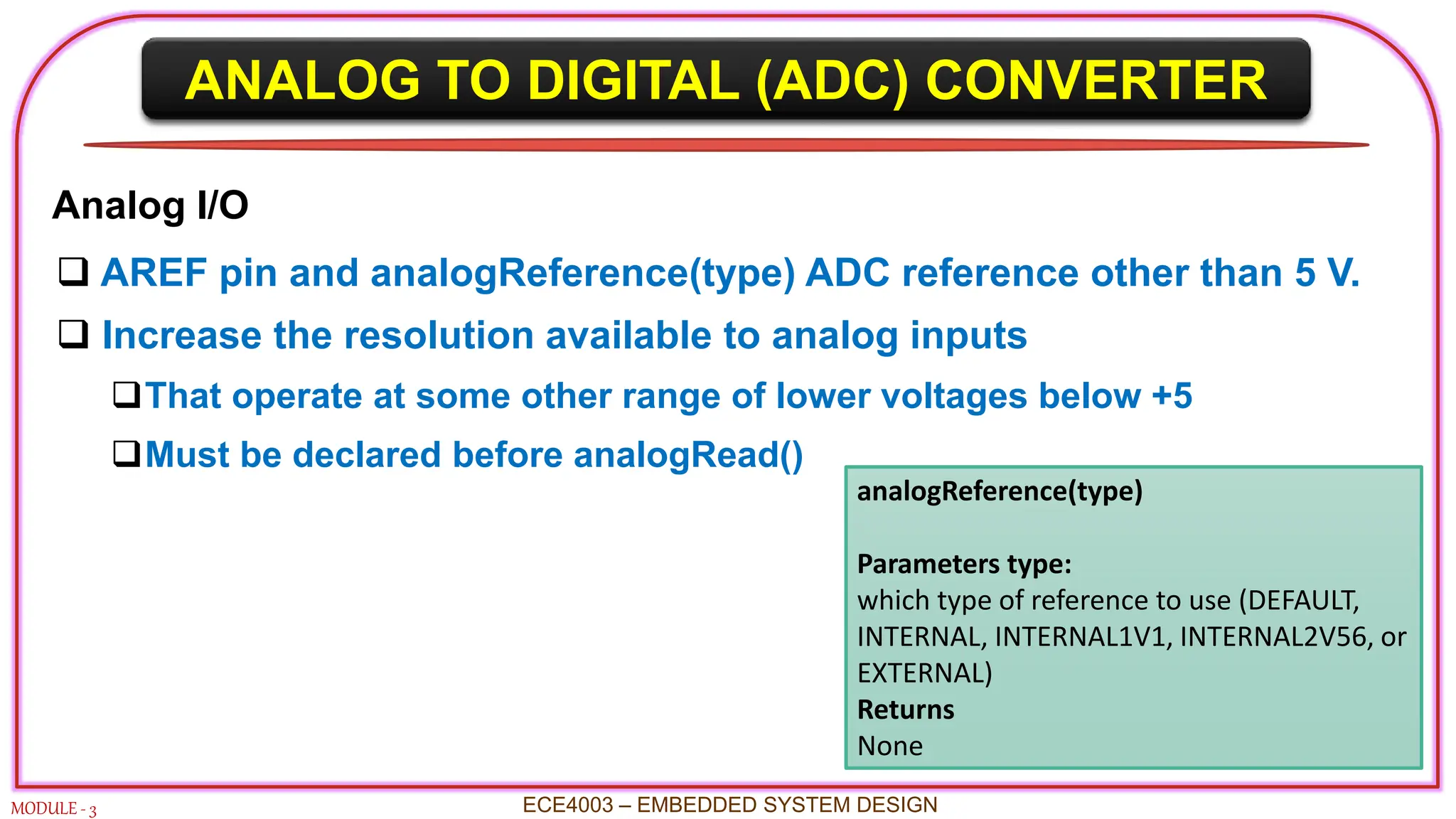 ANALOG TO DIGITAL (ADC) CONVERTER

Analog I/O

❑ AREF pin and analogReference(type) ADC reference other than 5 V.

❑ Increase the resolution available to analog inputs

❑ That operate at some other range of lower voltages below +5

❑ Must be declared before analogRead()

analogReference(type)

Parameters type:
which type of reference to use (DEFAULT, INTERNAL, INTERNAL1V1, INTERNAL2V56, or EXTERNAL)
Returns
None

MODULE - 3

ECE4003 – EMBEDDED SYSTEM DESIGN